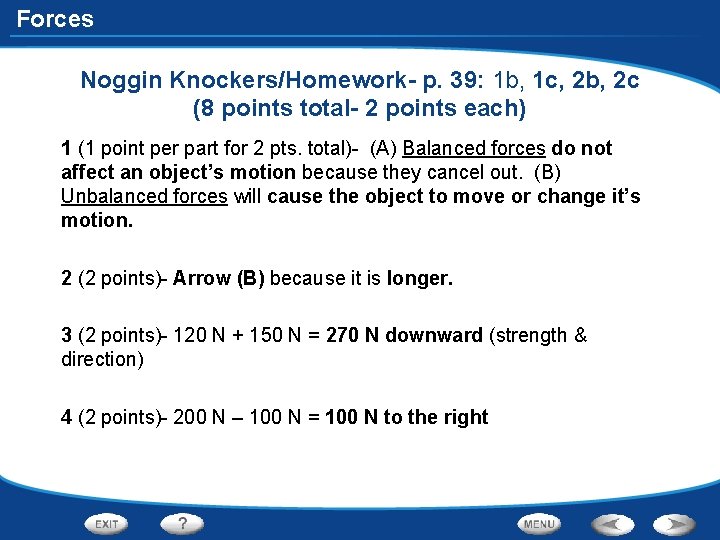 Forces

Noggin Knockers/Homework- p. 39: 1b, 1c, 2b, 2c
(8 points total- 2 points each)

1 (1 point per part for 2 pts. total)- (A) Balanced forces do not affect an object's motion because they cancel out. (B) Unbalanced forces will cause the object to move or change it's motion.

2 (2 points)- Arrow (B) because it is longer.

3 (2 points)- 120 N + 150 N = 270 N downward (strength & direction)

4 (2 points)- 200 N – 100 N = 100 N to the right

EXIT
?
MENU